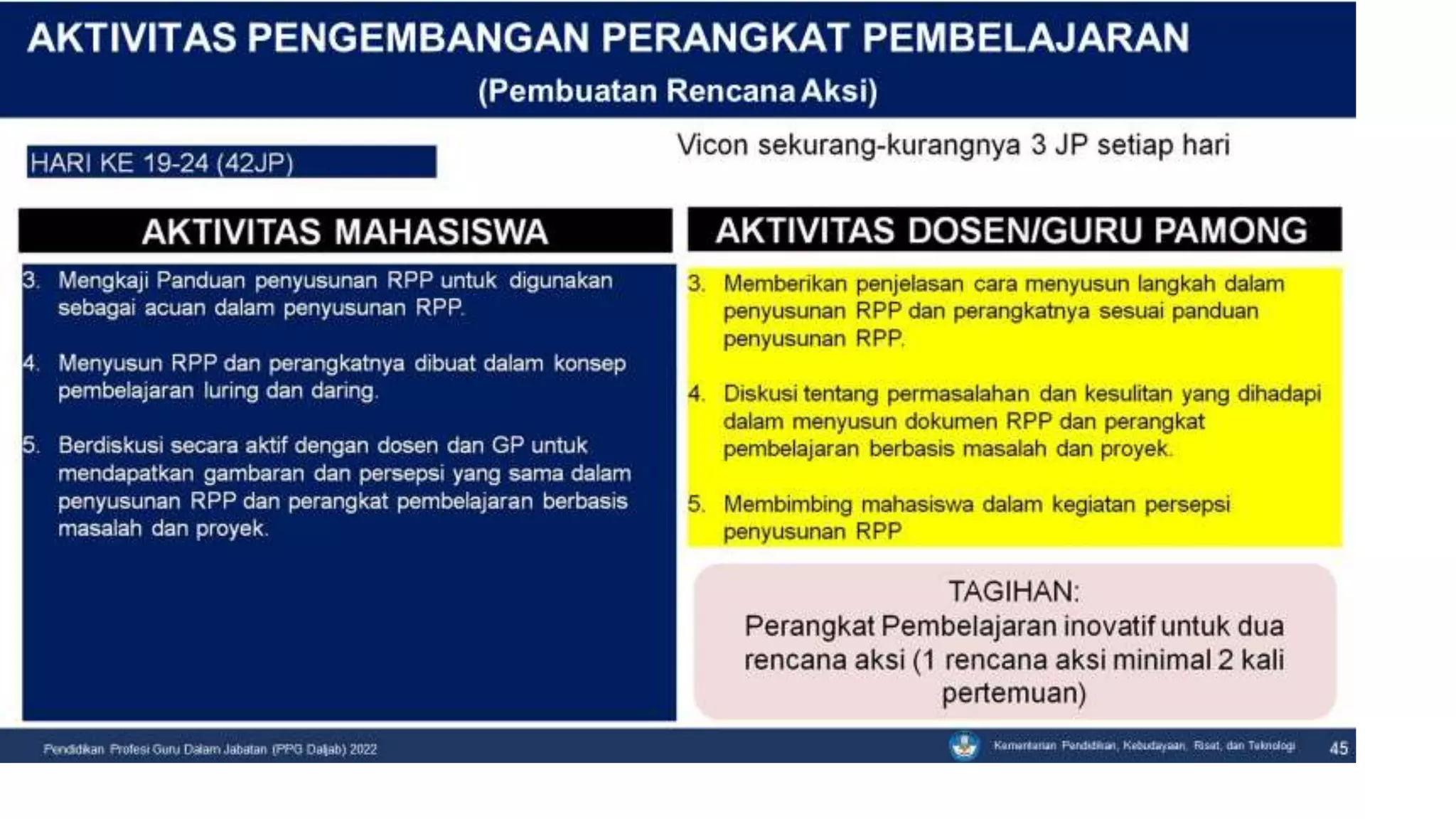 AKTIVITAS PENGEMBANGAN PERANGKAT PEMBELAJARAN

(Pembuatan Rencana Aksi)

HARI KE 19-24 (42JP)

Vicon sekurang-kurangnya 3 JP setiap hari

AKTIVITAS MAHASISWA

3. Mengkaji Panduan penyusunan RPP untuk digunakan sebagai acuan dalam penyusunan RPP.

4. Menyusun RPP dan perangkatnya dibuat dalam konsep pembelajaran luring dan daring.

5. Berdiskusi secara aktif dengan dosen dan GP untuk mendapatkan gambaran dan persepsi yang sama dalam penyusunan RPP dan perangkat pembelajaran berbasis masalah dan proyek.

AKTIVITAS DOSEN/GURU PAMONG

3. Memberikan penjelasan cara menyusun langkah dalam penyusunan RPP dan perangkatnya sesuai panduan penyusunan RPP.

4. Diskusi tentang permasalahan dan kesulitan yang dihadapi dalam menyusun dokumen RPP dan perangkat pembelajaran berbasis masalah dan proyek.

5. Membimbing mahasiswa dalam kegiatan persepsi penyusunan RPP

TAGIHAN:
Perangkat Pembelajaran inovatif untuk dua rencana aksi (1 rencana aksi minimal 2 kali pertemuan)

Pendidikan Profesi Guru Dalam Jabatan (PPG Daljab) 2022

Kementerian Pendidikan, Kebudayaan, Riset, dan Teknologi

45